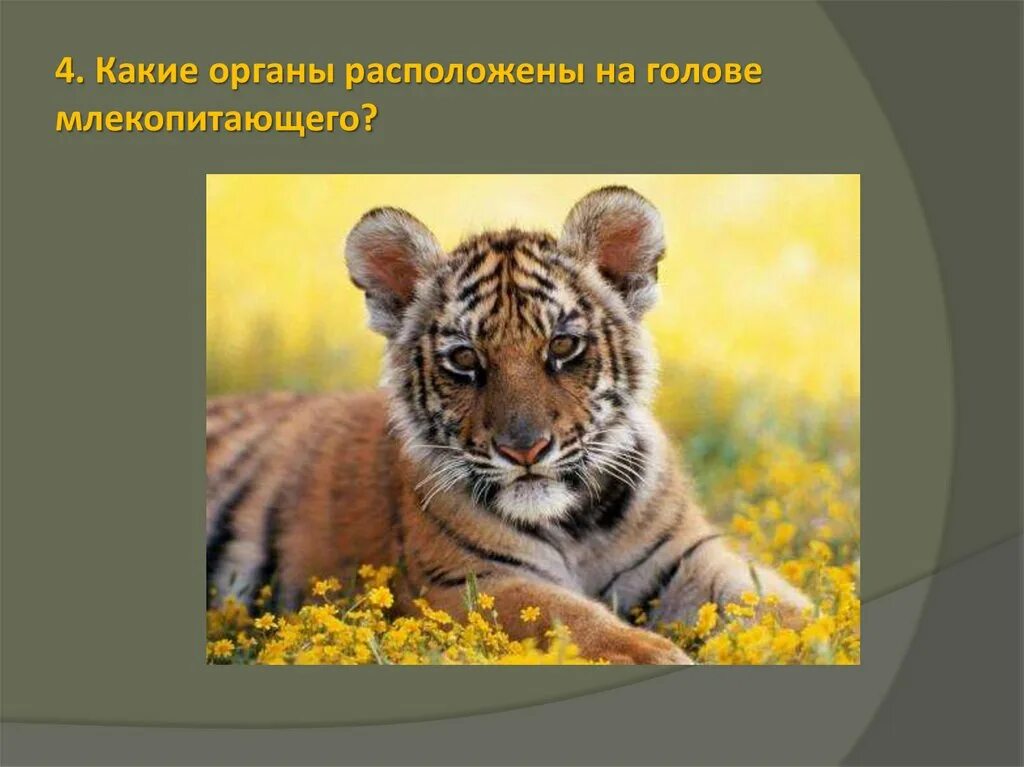 4. Какие органы расположены на голове млекопитающего?